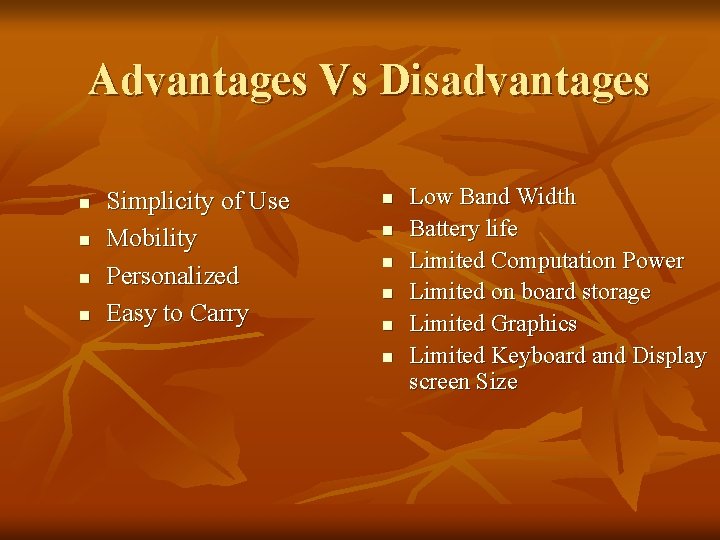 Advantages Vs Disadvantages

- Simplicity of Use
- Mobility
- Personalized
- Easy to Carry

- Low Band Width
- Battery life
- Limited Computation Power
- Limited on board storage
- Limited Graphics
- Limited Keyboard and Display screen Size